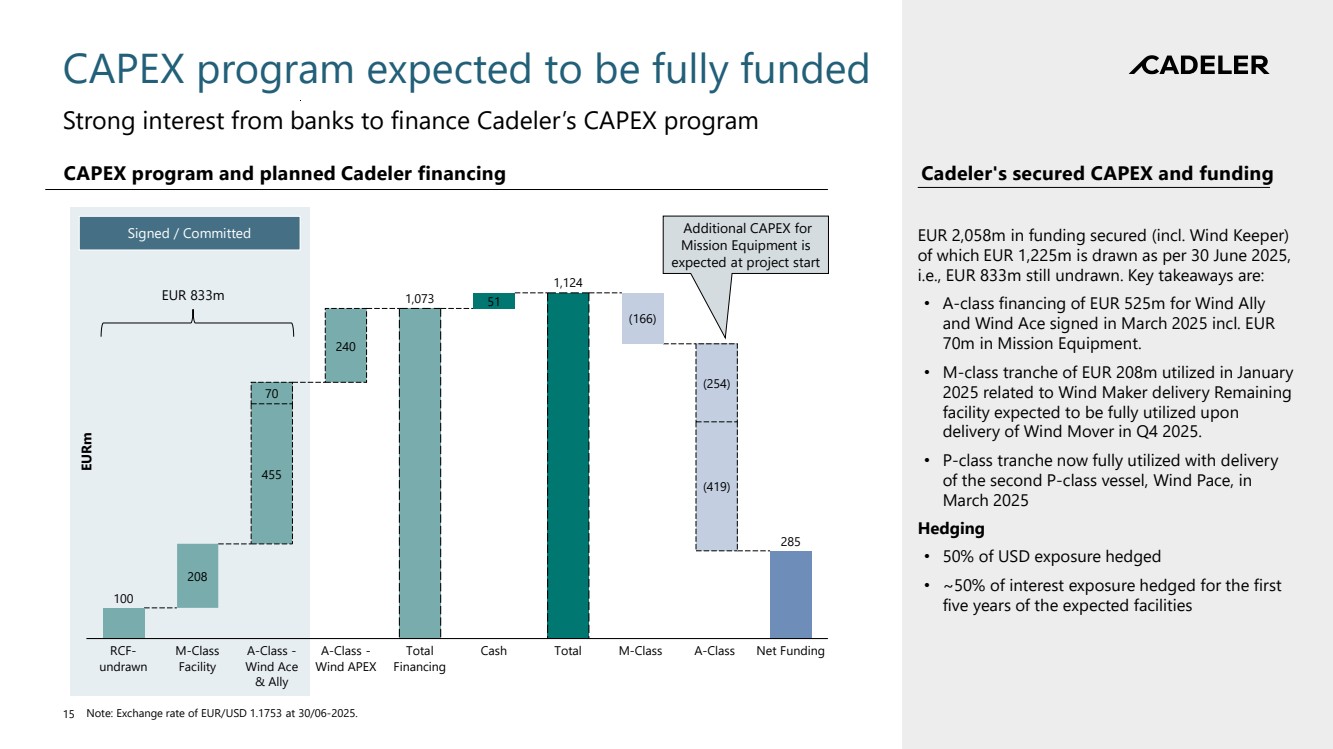 CAPEX program expected to be fully funded

CADELER

Strong interest from banks to finance Cadeler's CAPEX program

CAPEX program and planned Cadeler financing

Signed / Committed

EUR 833m

Additional CAPEX for Mission Equipment is expected at project start

EURm

100
208
455
70
240
1,073
51
1,124
(166)
(254)
(419)
285

RCF-undrawn
M-Class Facility
A-Class - Wind Ace & Ally
A-Class - Wind APEX
Total Financing
Cash
Total
M-Class
A-Class
Net Funding

15 Note: Exchange rate of EUR/USD 1.1753 at 30/06-2025.

Cadeler's secured CAPEX and funding

EUR 2,058m in funding secured (incl. Wind Keeper) of which EUR 1,225m is drawn as per 30 June 2025, i.e., EUR 833m still undrawn. Key takeaways are:

• A-class financing of EUR 525m for Wind Ally and Wind Ace signed in March 2025 incl. EUR 70m in Mission Equipment.

• M-class tranche of EUR 208m utilized in January 2025 related to Wind Maker delivery Remaining facility expected to be fully utilized upon delivery of Wind Mover in Q4 2025.

• P-class tranche now fully utilized with delivery of the second P-class vessel, Wind Pace, in March 2025

Hedging

• 50% of USD exposure hedged

• ~50% of interest exposure hedged for the first five years of the expected facilities